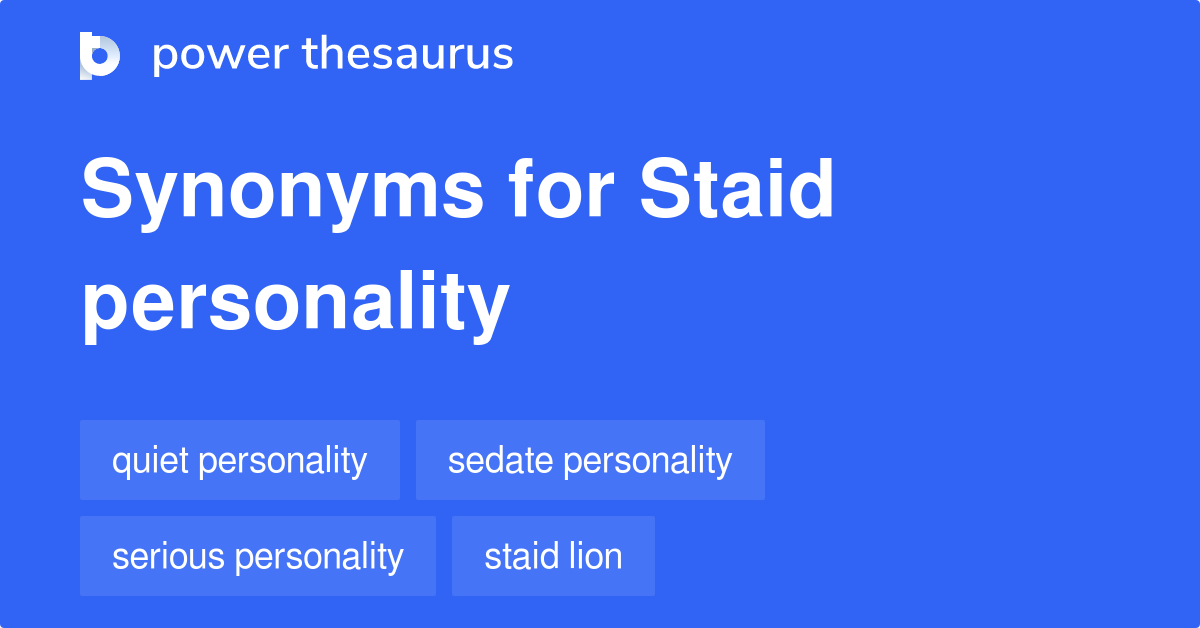 power thesaurus

Synonyms for Staid personality

quiet personality
sedate personality
serious personality
staid lion